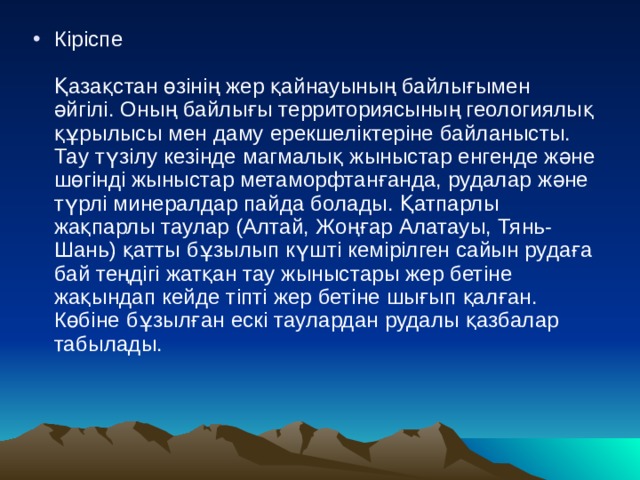 • Кіріспе

Қазақстан өзінің жер қайнауының байлығымен әйгілі. Оның байлығы территориясының геологиялық құрылысы мен даму ерекшеліктеріне байланысты. Тау түзілу кезінде магмалық жыныстар енгенде және шөгінді жыныстар метаморфтанғанда, рудалар және түрлі минералдар пайда болады. Қатпарлы жақпарлы таулар (Алтай, Жоңғар Алатауы, Тянь-Шань) қатты бұзылып күшті кемірілген сайын рудаға бай теңдігі жатқан тау жыныстары жер бетіне жақындап кейде тіпті жер бетіне шығып қалған. Көбіне бұзылған ескі таулардан рудалы қазбалар табылады.